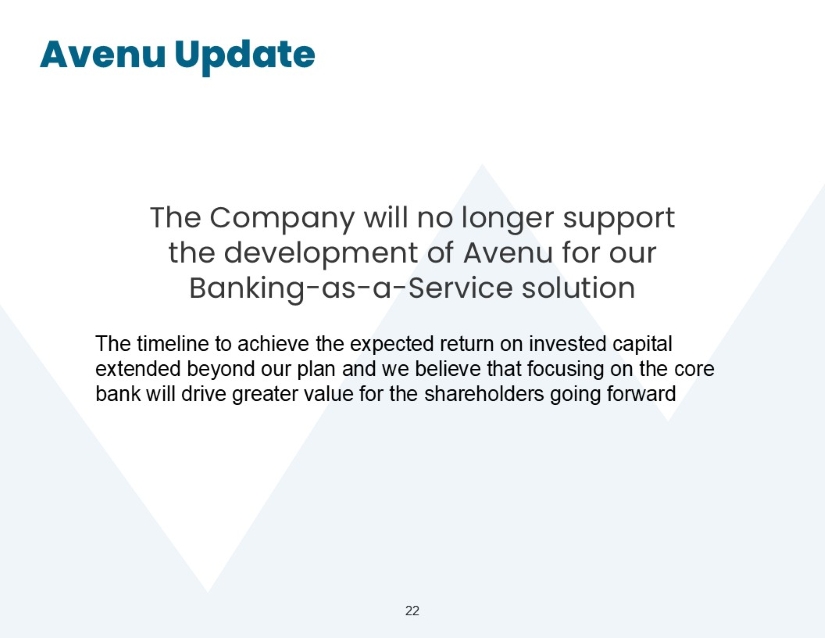 Avenu Update

The Company will no longer support the development of Avenu for our Banking-as-a-Service solution

The timeline to achieve the expected return on invested capital extended beyond our plan and we believe that focusing on the core bank will drive greater value for the shareholders going forward

22